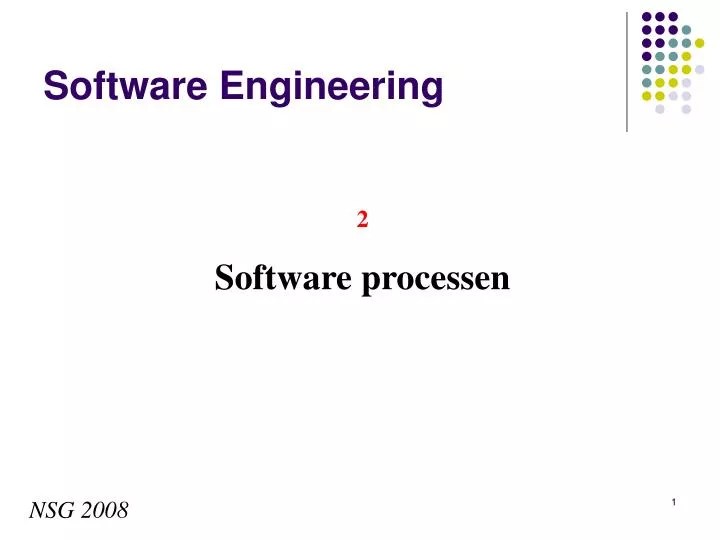 Software Engineering

2

Software processen

NSG 2008

1